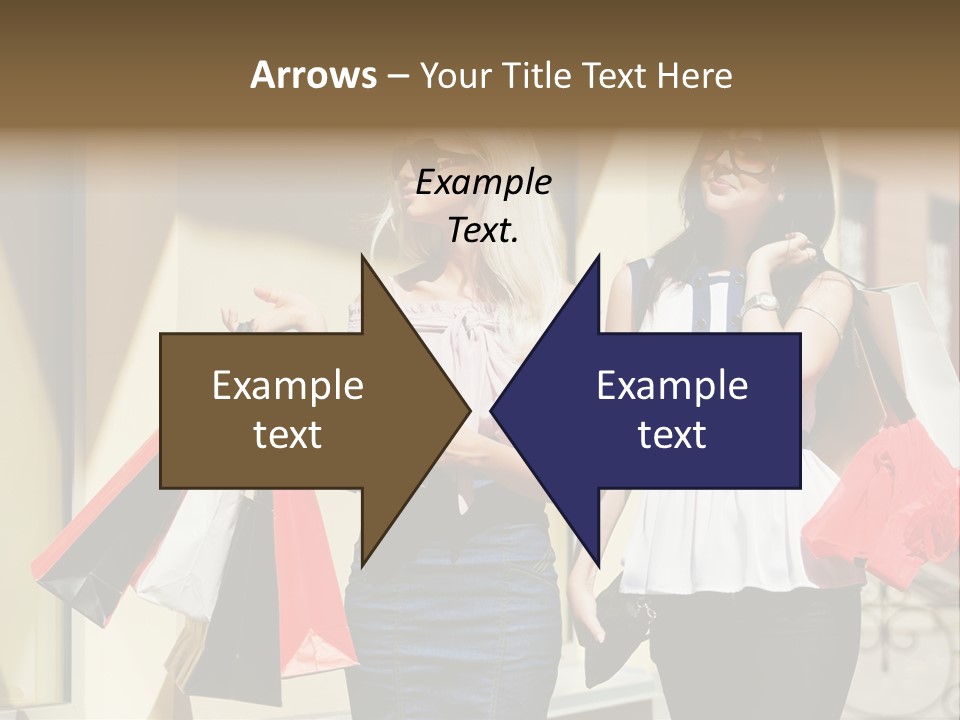 Arrows – Your Title Text Here

Example Text.

Example text

Example text